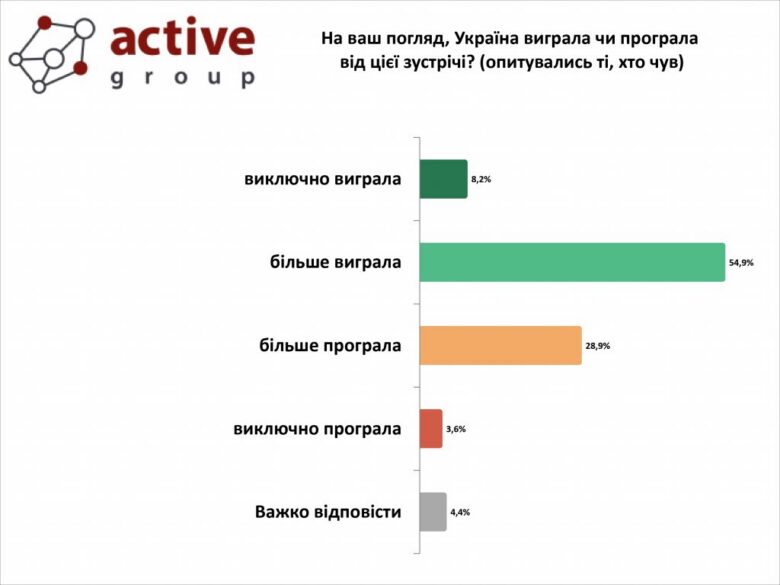 active
group

На ваш погляд, Україна виграла чи програла від цієї зустрічі? (опитувались ті, хто чув)

виключно виграла
8,2%

більше виграла
54,9%

більше програла
28,9%

виключно програла
3,6%

Важко відповісти
4,4%